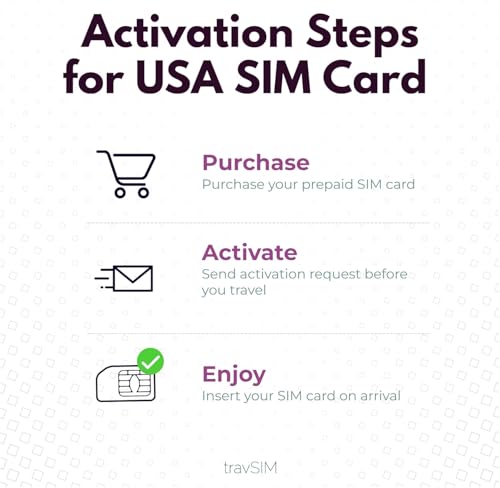 Activation Steps for USA SIM Card

Purchase
Purchase your prepaid SIM card

Activate
Send activation request before you travel

Enjoy
Insert your SIM card on arrival

travSIM